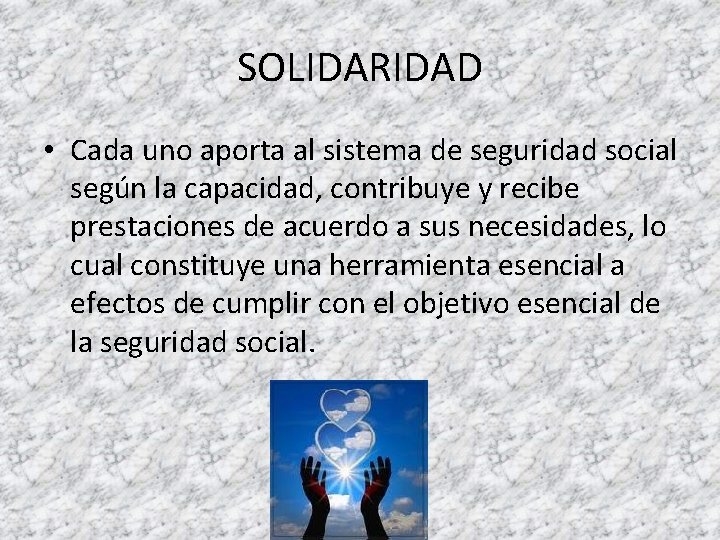 SOLIDARIDAD

• Cada uno aporta al sistema de seguridad social según la capacidad, contribuye y recibe prestaciones de acuerdo a sus necesidades, lo cual constituye una herramienta esencial a efectos de cumplir con el objetivo esencial de la seguridad social.